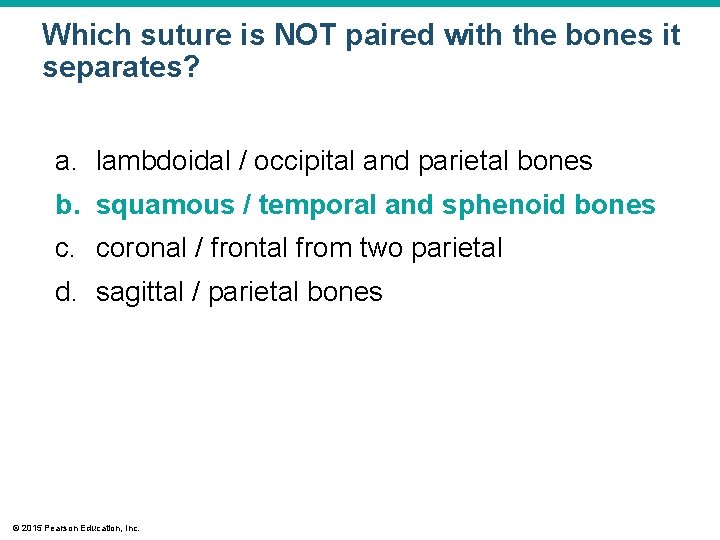 Which suture is NOT paired with the bones it separates?

a. lambdoidal / occipital and parietal bones

b. squamous / temporal and sphenoid bones

c. coronal / frontal from two parietal

d. sagittal / parietal bones

© 2015 Pearson Education, Inc.